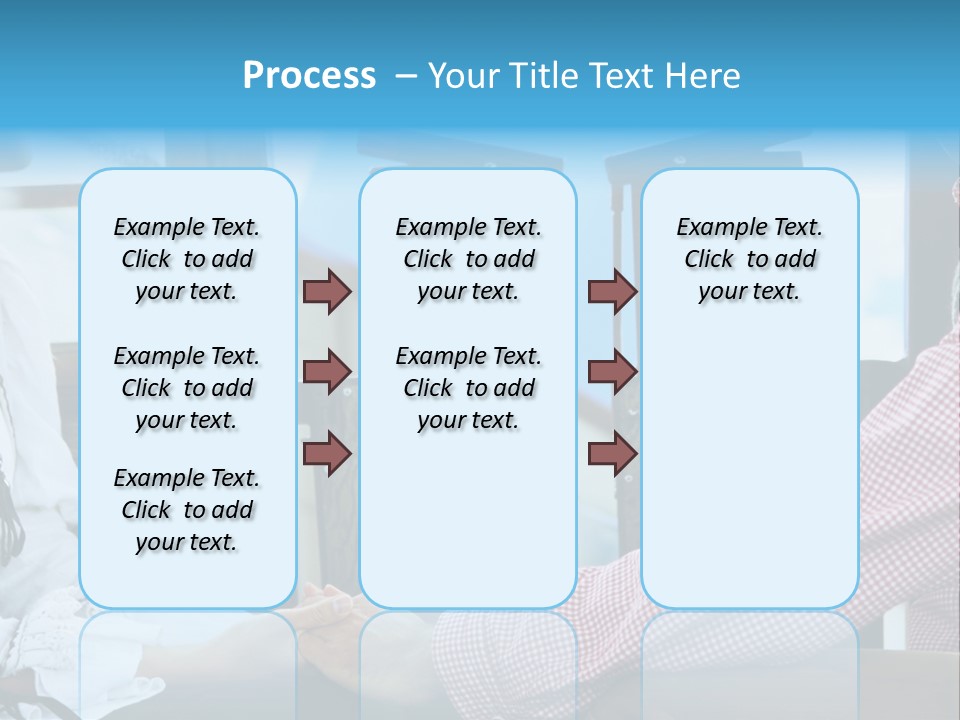 Process – Your Title Text Here

Example Text. Click to add your text.

Example Text. Click to add your text.

Example Text. Click to add your text.

Example Text. Click to add your text.

Example Text. Click to add your text.

Example Text. Click to add your text.